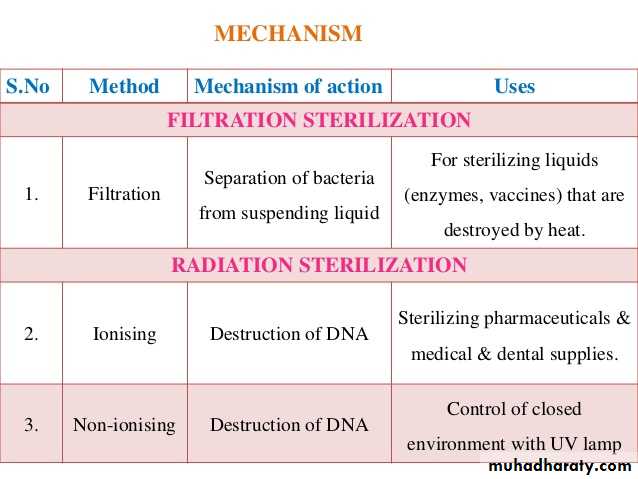 MECHANISM

| S.No | Method | Mechanism of action | Uses |
|---|---|---|---|
| FILTRATION STERILIZATION | | | |
| 1. | Filtration | Separation of bacteria from suspending liquid | For sterilizing liquids (enzymes, vaccines) that are destroyed by heat. |
| RADIATION STERILIZATION | | | |
| 2. | Ionising | Destruction of DNA | Sterilizing pharmaceuticals & medical & dental supplies. |
| 3. | Non-ionising | Destruction of DNA | Control of closed environment with UV lamp |

muhadharaty.com